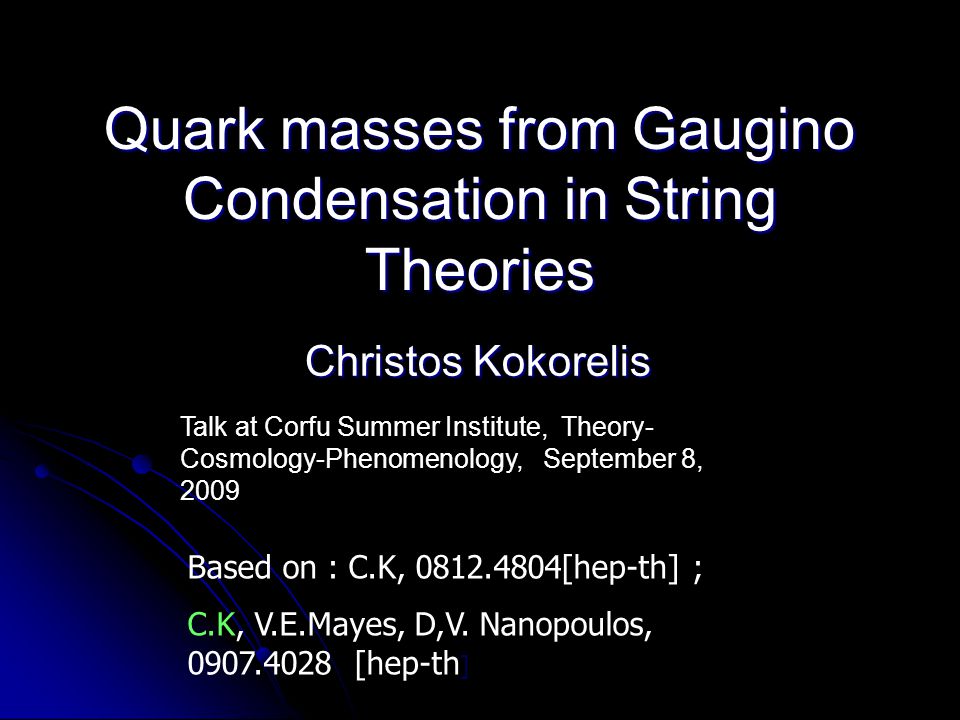 Quark masses from Gaugino Condensation in String Theories

Christos Kokorelis

Talk at Corfu Summer Institute, Theory-Cosmology-Phenomenology, September 8, 2009

Based on : C.K, 0812.4804[hep-th] ;

C.K, V.E.Mayes, D,V. Nanopoulos, 0907.4028 [hep-th]